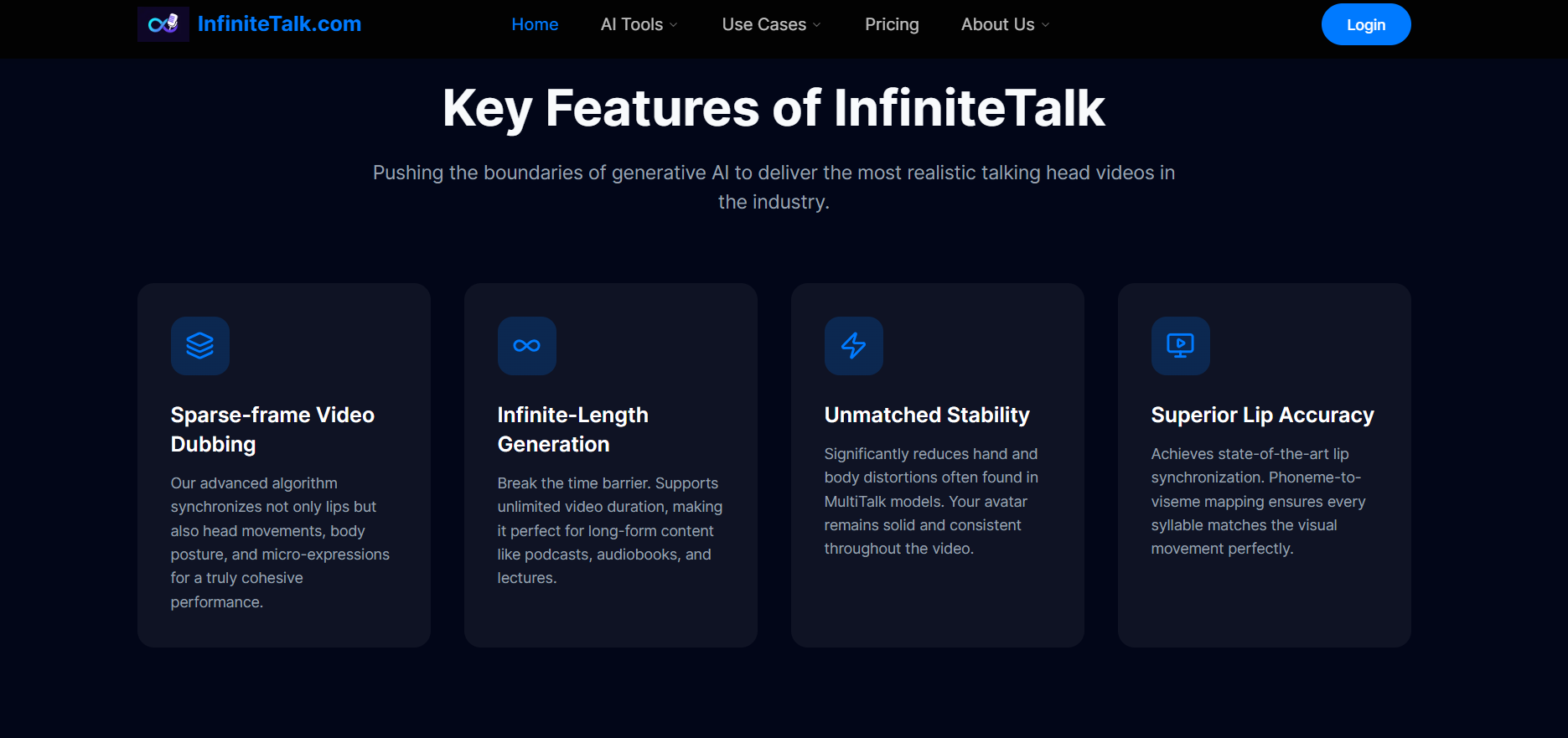 InfiniteTalk.com

Home AI Tools Use Cases Pricing About Us

Login

Key Features of InfiniteTalk

Pushing the boundaries of generative AI to deliver the most realistic talking head videos in the industry.

Sparse-frame Video Dubbing

Our advanced algorithm synchronizes not only lips but also head movements, body posture, and micro-expressions for a truly cohesive performance.

Infinite-Length Generation

Break the time barrier. Supports unlimited video duration, making it perfect for long-form content like podcasts, audiobooks, and lectures.

Unmatched Stability

Significantly reduces hand and body distortions often found in MultiTalk models. Your avatar remains solid and consistent throughout the video.

Superior Lip Accuracy

Achieves state-of-the-art lip synchronization. Phoneme-to-viseme mapping ensures every syllable matches the visual movement perfectly.